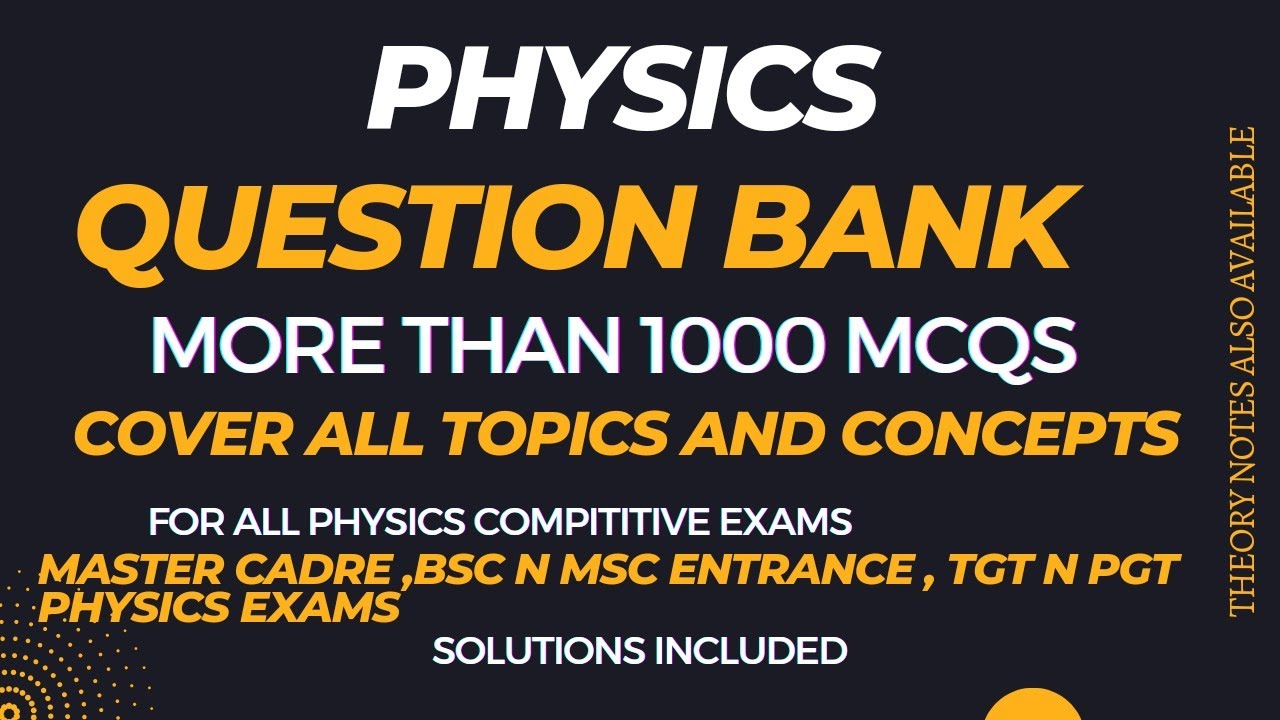 PHYSICS
QUESTION BANK
MORE THAN 1000 MCQS
COVER ALL TOPICS AND CONCEPTS
FOR ALL PHYSICS COMPITITIVE EXAMS
MASTER CADRE ,BSC N MSC ENTRANCE , TGT N PGT PHYSICS EXAMS
SOLUTIONS INCLUDED
THEORY NOTES ALSO AVAILABLE